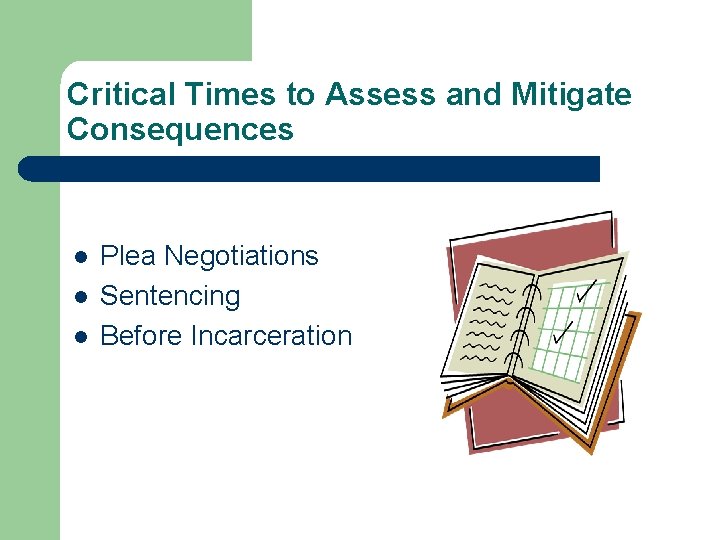 Critical Times to Assess and Mitigate Consequences

- Plea Negotiations
- Sentencing
- Before Incarceration